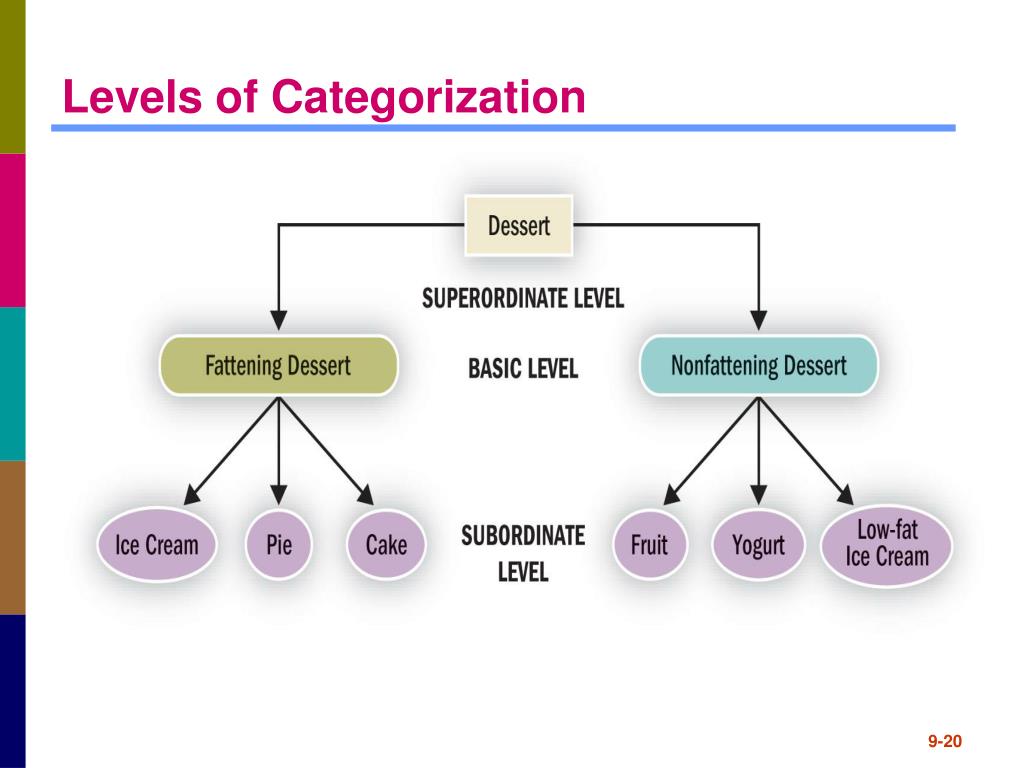 Levels of Categorization

Dessert

SUPERORDINATE LEVEL

Fattening Dessert

BASIC LEVEL

Nonfattening Dessert

Ice Cream

Pie

Cake

SUBORDINATE LEVEL

Fruit

Yogurt

Low-fat Ice Cream

9-20